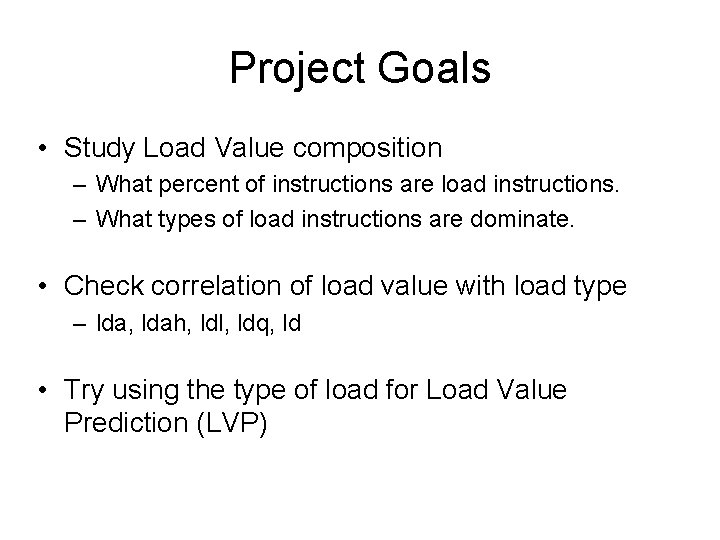 Project Goals

• Study Load Value composition
– What percent of instructions are load instructions.
– What types of load instructions are dominate.

• Check correlation of load value with load type
– lda, ldah, ldl, ldq, ld

• Try using the type of load for Load Value Prediction (LVP)